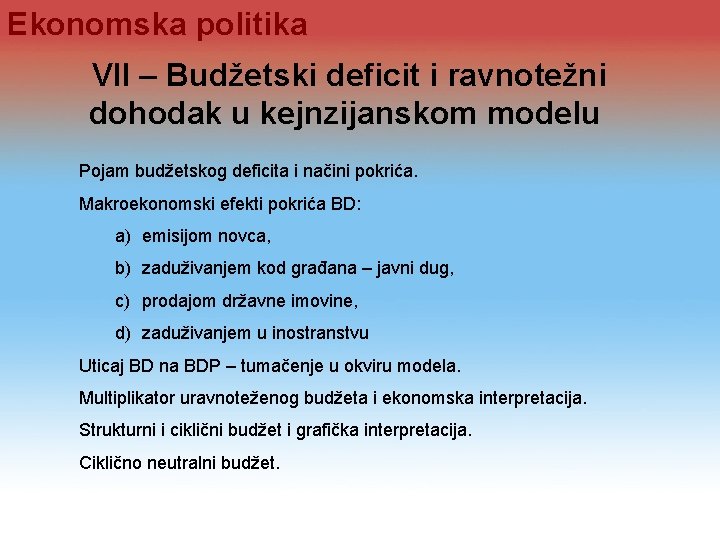 Ekonomska politika

VII – Budžetski deficit i ravnotežni dohodak u kejnzijanskom modelu

Pojam budžetskog deficita i načini pokrića.

Makroekonomski efekti pokrića BD:

a) emisijom novca,

b) zaduživanjem kod građana – javni dug,

c) prodajom državne imovine,

d) zaduživanjem u inostranstvu

Uticaj BD na BDP – tumačenje u okviru modela.

Multiplikator uravnoteženog budžeta i ekonomska interpretacija.

Strukturni i ciklični budžet i grafička interpretacija.

Ciklično neutralni budžet.